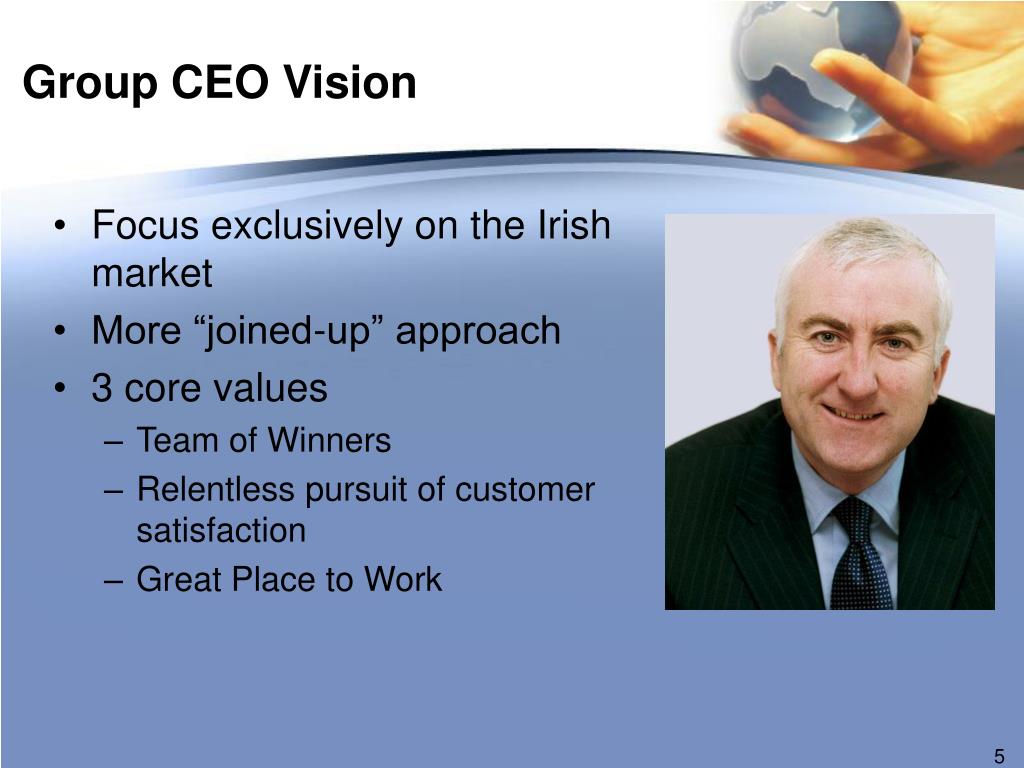 Group CEO Vision

• Focus exclusively on the Irish market
• More “joined-up” approach
• 3 core values
– Team of Winners
– Relentless pursuit of customer satisfaction
– Great Place to Work

5